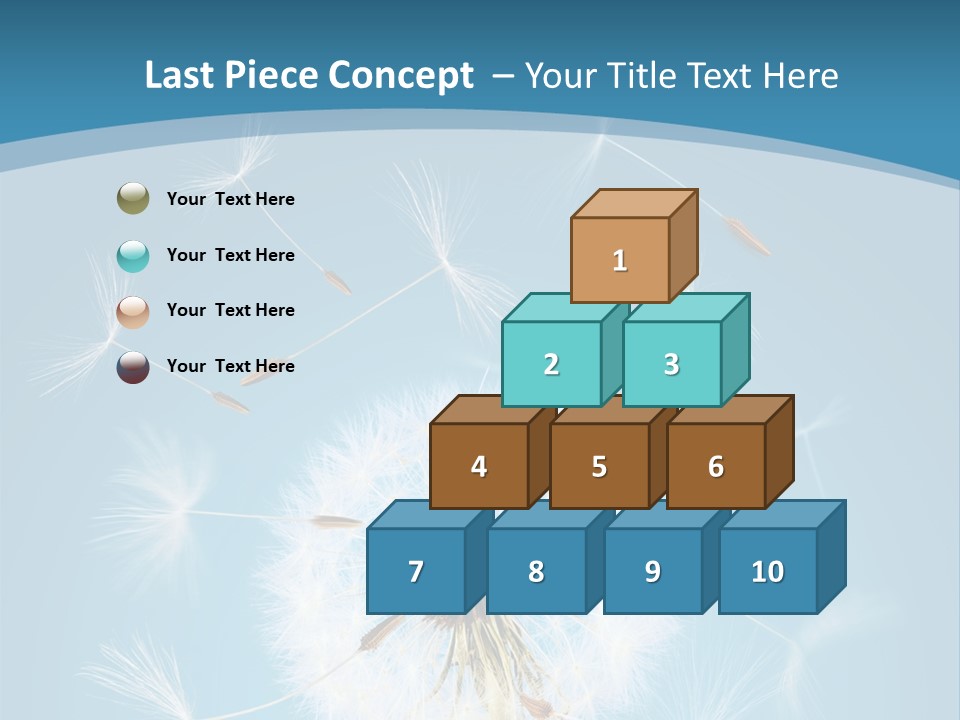 Last Piece Concept – Your Title Text Here

Your Text Here

Your Text Here

Your Text Here

Your Text Here

1

2

3

4

5

6

7

8

9

10